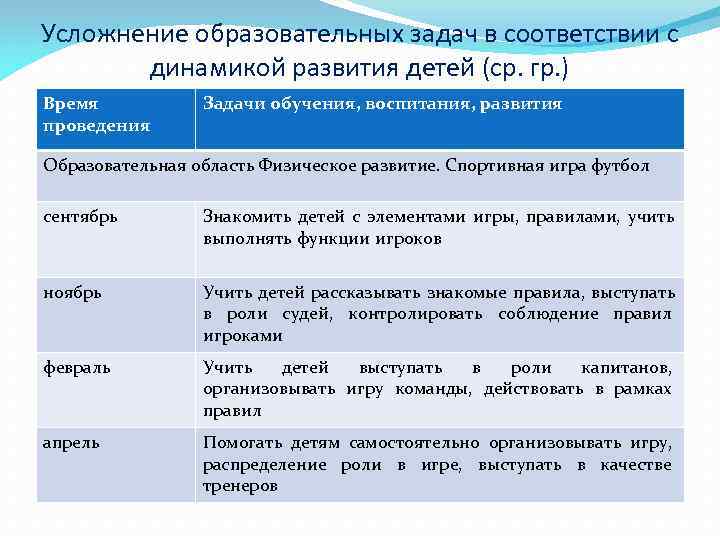 Усложнение образовательных задач в соответствии с динамикой развития детей (ср. гр.)

| Время проведения | Задачи обучения, воспитания, развития |
|---|---|
| Образовательная область Физическое развитие. Спортивная игра футбол | |
| сентябрь | Знакомить детей с элементами игры, правилами, учить выполнять функции игроков |
| ноябрь | Учить детей рассказывать знакомые правила, выступать в роли судей, контролировать соблюдение правил игроками |
| февраль | Учить детей выступать в роли капитанов, организовывать игру команды, действовать в рамках правил |
| апрель | Помогать детям самостоятельно организовывать игру, распределение роли в игре, выступать в качестве тренеров |